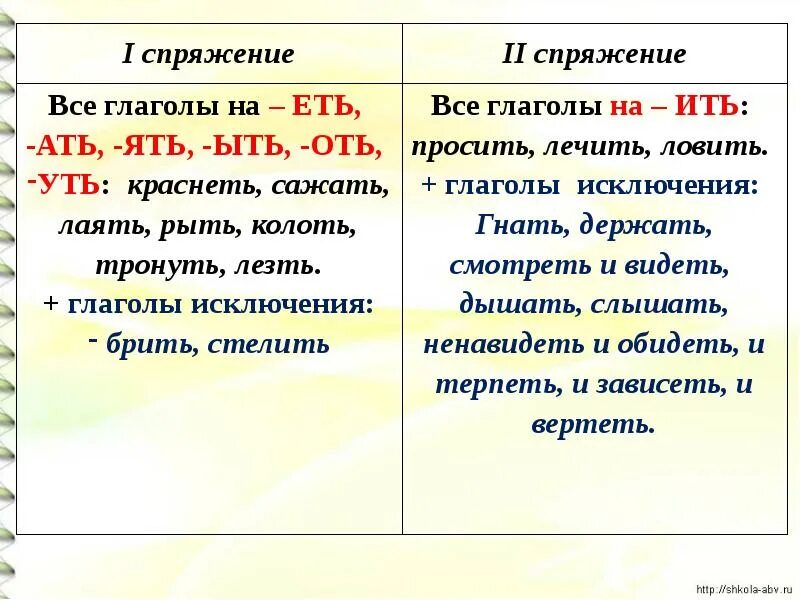 | I спряжение | II спряжение |
|---|---|
| Все глаголы на – ЕТЬ, -АТЬ, -ЯТЬ, -ЫТЬ, -ОТЬ, -УТЬ: краснеть, сажать, лаять, рыть, колоть, тронуть, лезть. + глаголы исключения: - брить, стелить | Все глаголы на – ИТЬ: просить, лечить, ловить. + глаголы исключения: Гнать, держать, смотреть и видеть, дышать, слышать, ненавидеть и обидеть, и терпеть, и зависеть, и вертеть. |

http://shkola-abv.ru